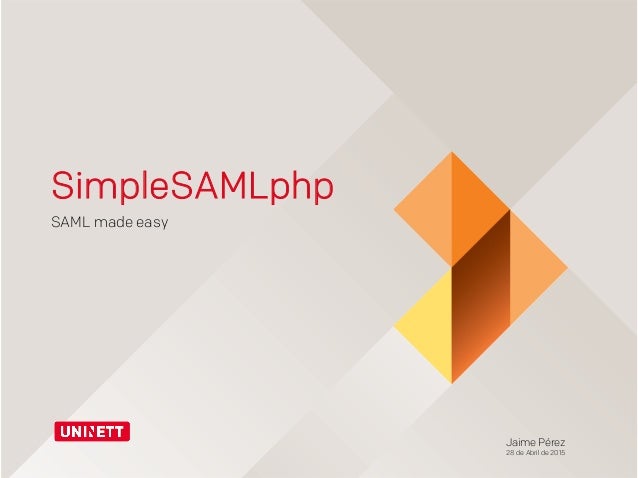 SimpleSAMLphp

SAML made easy

UNINETT

Jaime Pérez
28 de Abril de 2015